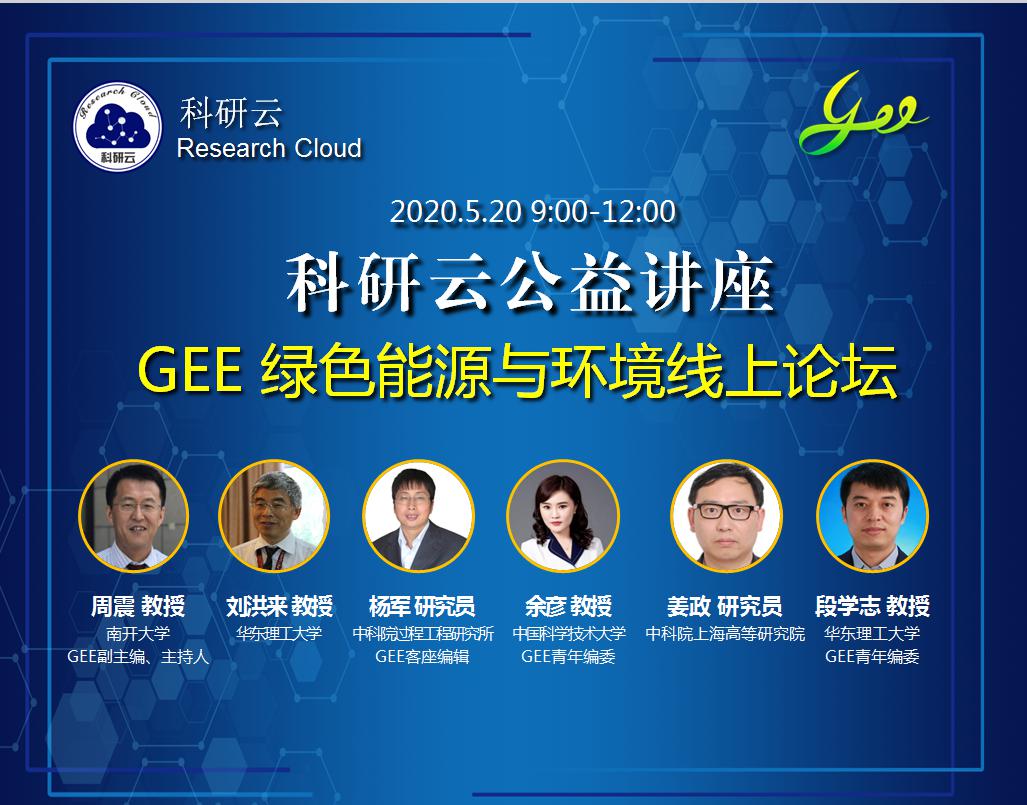 Research Cloud
科研云

科研云
Research Cloud

Gee

2020.5.20 9:00-12:00

科研云公益讲座

GEE 绿色能源与环境线上论坛

周震 教授
南开大学
GEE副主编、主持人

刘洪来 教授
华东理工大学

杨军 研究员
中科院过程工程研究所
GEE客座编辑

余彦 教授
中国科学技术大学
GEE青年编委

姜政 研究员
中科院上海高等研究院

段学志 教授
华东理工大学
GEE青年编委